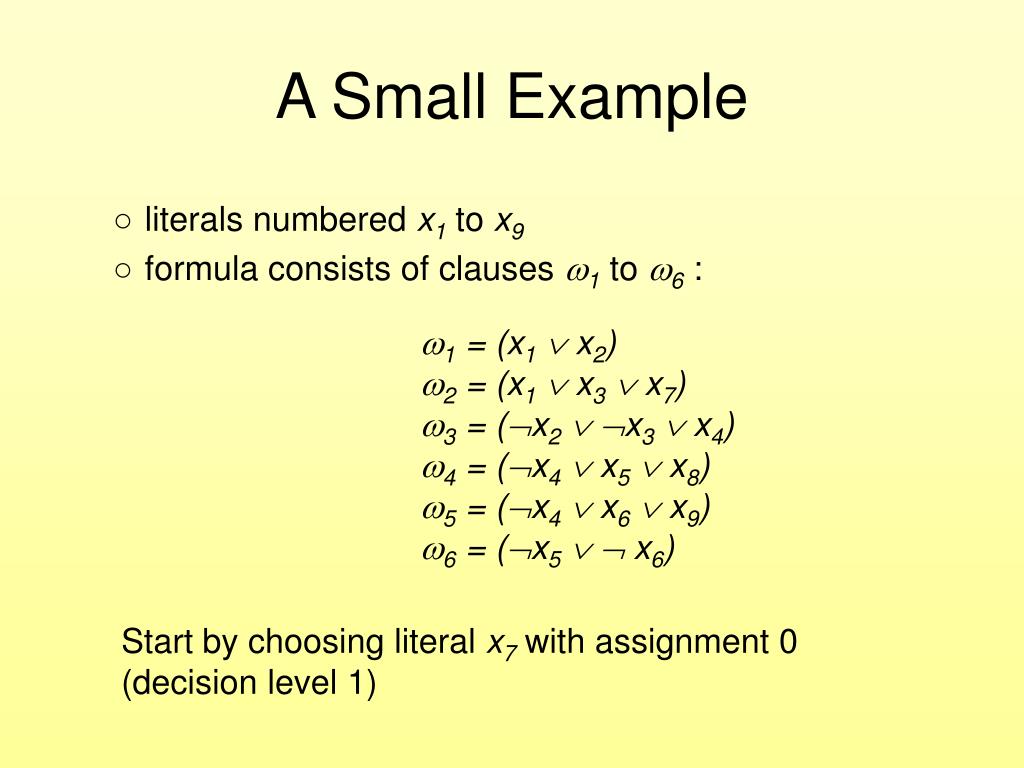 A Small Example

○ literals numbered $x_1$ to $x_9$
○ formula consists of clauses $\omega_1$ to $\omega_6$ :

$\omega_1 = (x_1 \vee x_2)$
$\omega_2 = (x_1 \vee x_3 \vee x_7)$
$\omega_3 = (\neg x_2 \vee \neg x_3 \vee x_4)$
$\omega_4 = (\neg x_4 \vee x_5 \vee x_8)$
$\omega_5 = (\neg x_4 \vee x_6 \vee x_9)$
$\omega_6 = (\neg x_5 \vee \neg x_6)$

Start by choosing literal $x_7$ with assignment 0 (decision level 1)